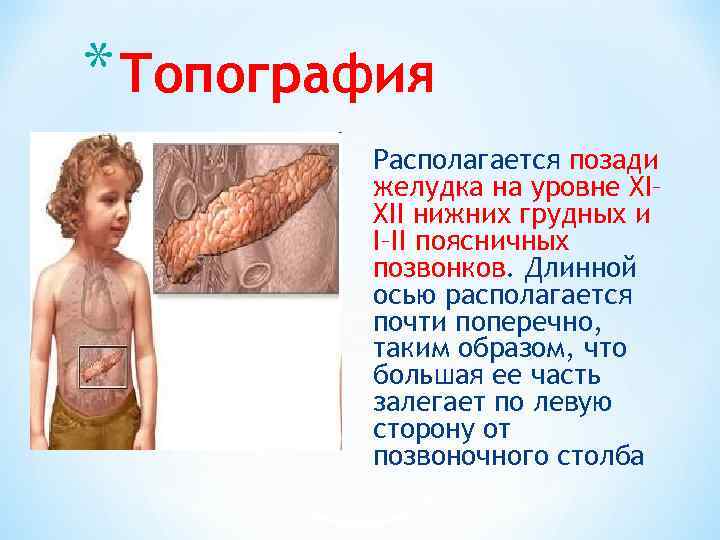 *Топография

Располагается позади желудка на уровне XI–XII нижних грудных и I–II поясничных позвонков. Длинной осью располагается почти поперечно, таким образом, что большая ее часть залегает по левую сторону от позвоночного столба